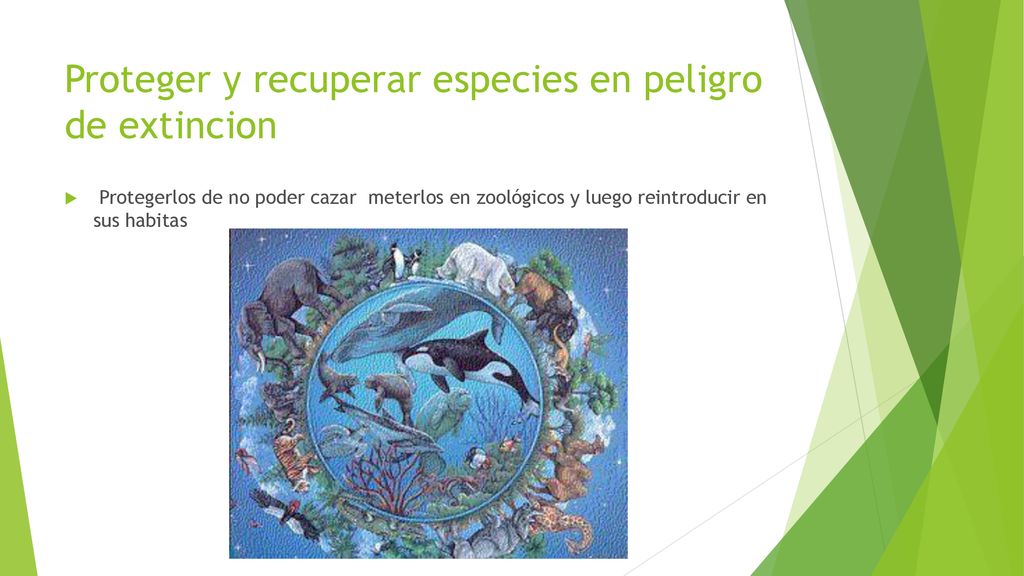 Proteger y recuperar especies en peligro de extincion

Protegerlos de no poder cazar meterlos en zoológicos y luego reintroducir en sus habitas